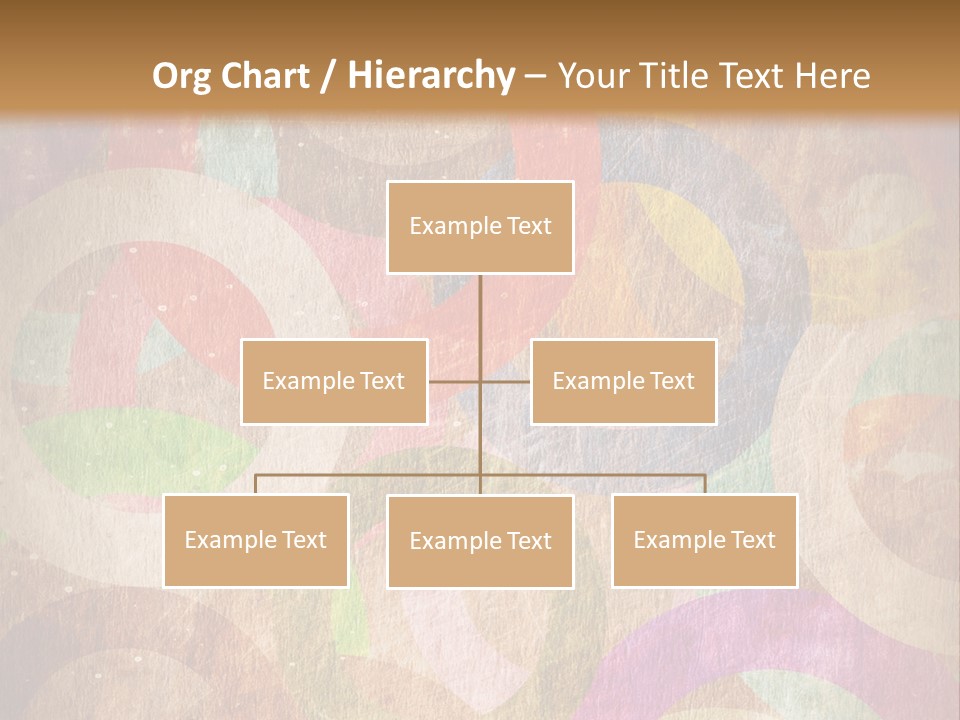 Org Chart / Hierarchy – Your Title Text Here

Example Text

Example Text

Example Text

Example Text

Example Text

Example Text